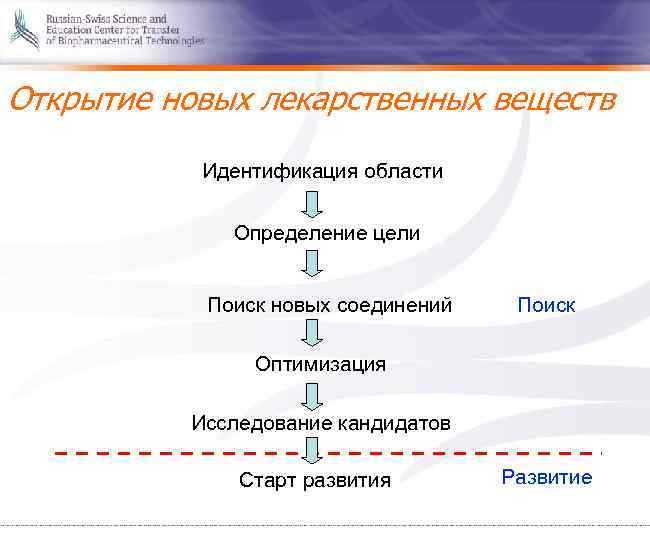 Russian-Swiss Science and Education Center for Transfer of Biopharmaceutical Technologies

Открытие новых лекарственных веществ

Идентификация области

Определение цели

Поиск новых соединений

Поиск

Оптимизация

Исследование кандидатов

Старт развития

Развитие